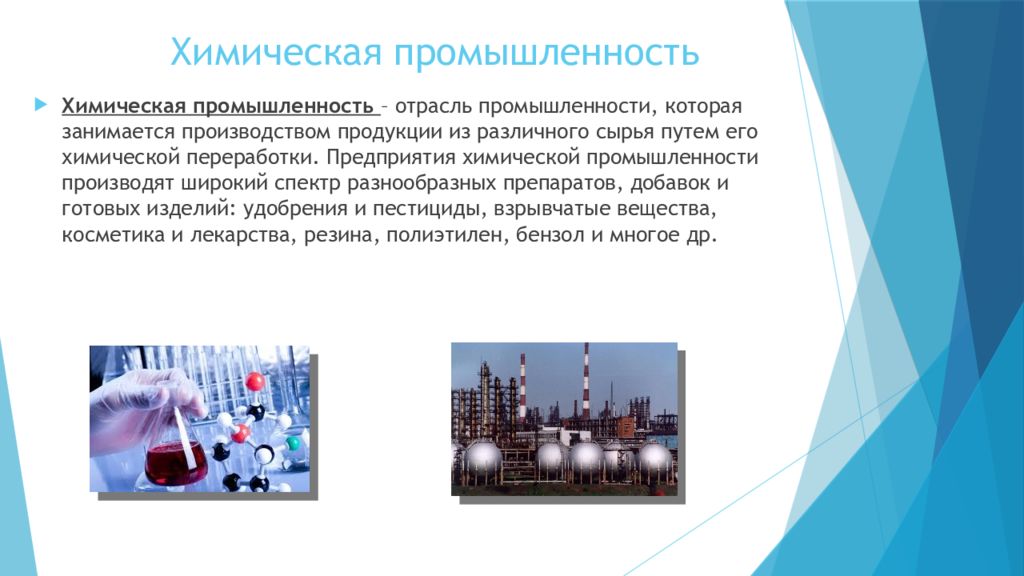 Химическая промышленность

Химическая промышленность – отрасль промышленности, которая занимается производством продукции из различного сырья путем его химической переработки. Предприятия химической промышленности производят широкий спектр разнообразных препаратов, добавок и готовых изделий: удобрения и пестициды, взрывчатые вещества, косметика и лекарства, резина, полиэтилен, бензол и многое др.